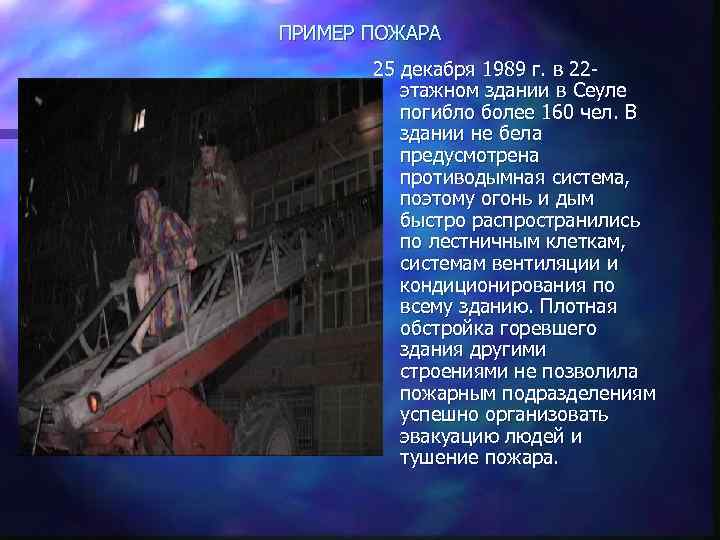 ПРИМЕР ПОЖАРА

25 декабря 1989 г. в 22-этажном здании в Сеуле погибло более 160 чел. В здании не бела предусмотрена противодымная система, поэтому огонь и дым быстро распространились по лестничным клеткам, системам вентиляции и кондиционирования по всему зданию. Плотная обстройка горевшего здания другими строениями не позволила пожарным подразделениям успешно организовать эвакуацию людей и тушение пожара.